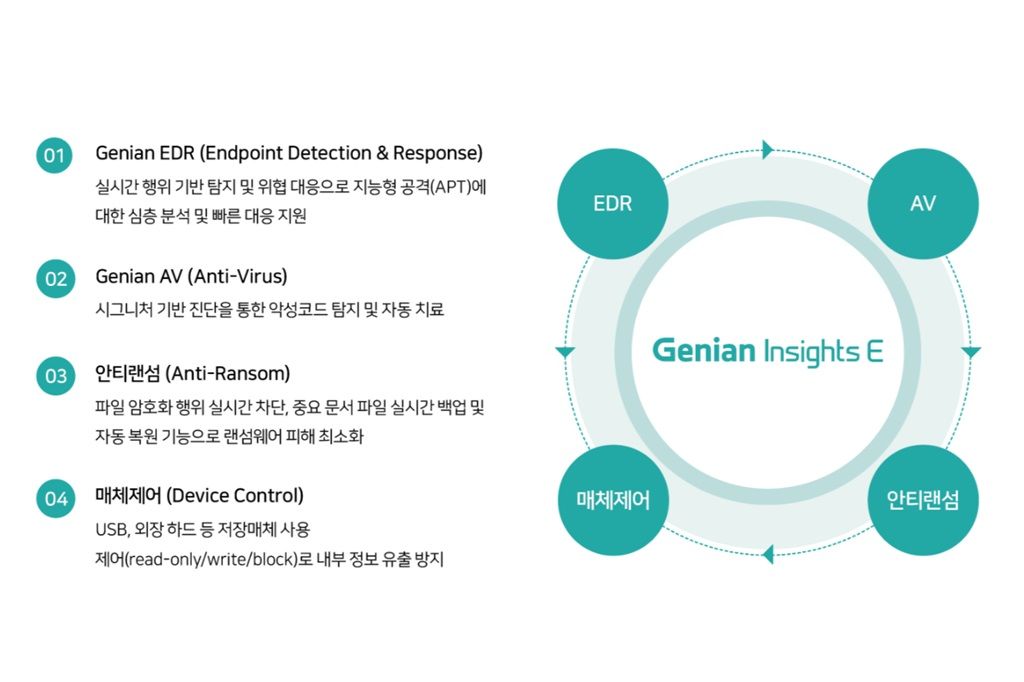 01 Genian EDR (Endpoint Detection & Response)
실시간 행위 기반 탐지 및 위협 대응으로 지능형 공격(APT)에 대한 심층 분석 및 빠른 대응 지원

02 Genian AV (Anti-Virus)
시그니처 기반 진단을 통한 악성코드 탐지 및 자동 치료

03 안티랜섬 (Anti-Ransom)
파일 암호화 행위 실시간 차단, 중요 문서 파일 실시간 백업 및 자동 복원 기능으로 랜섬웨어 피해 최소화

04 매체제어 (Device Control)
USB, 외장 하드 등 저장매체 사용 제어(read-only/write/block)로 내부 정보 유출 방지

EDR
AV
Genian Insights E
매체제어
안티랜섬